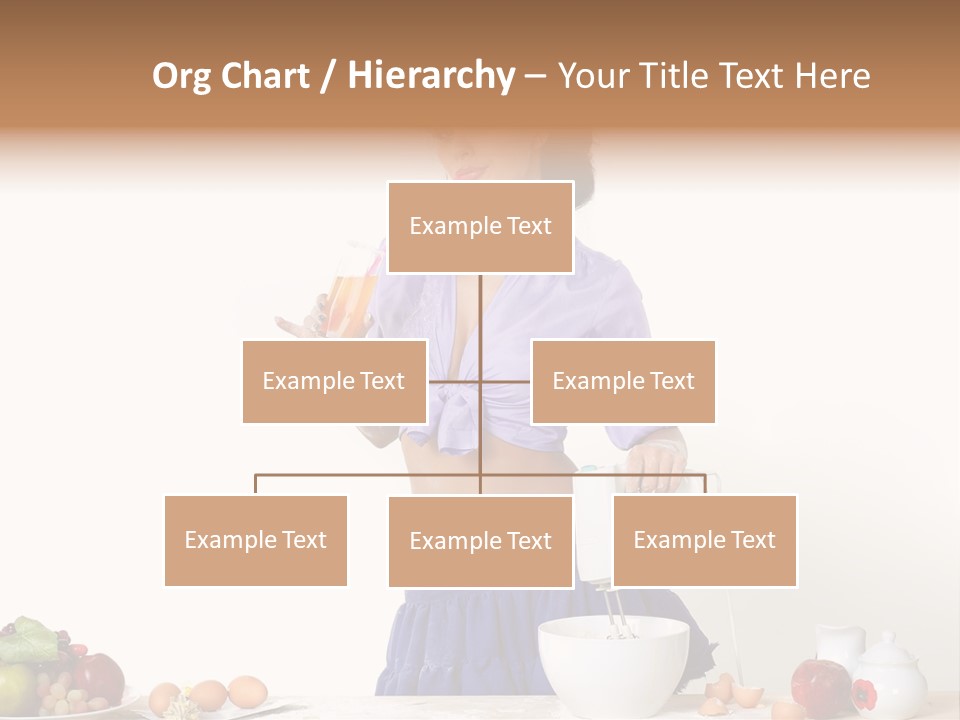 Org Chart / Hierarchy – Your Title Text Here

Example Text

Example Text

Example Text

Example Text

Example Text

Example Text